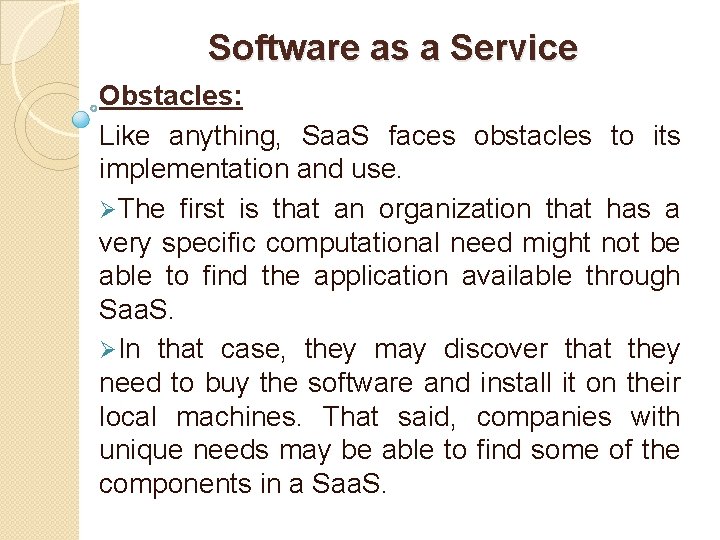 Software as a Service

Obstacles:

Like anything, SaaS faces obstacles to its implementation and use.

➢The first is that an organization that has a very specific computational need might not be able to find the application available through SaaS.

➢In that case, they may discover that they need to buy the software and install it on their local machines. That said, companies with unique needs may be able to find some of the components in a SaaS.